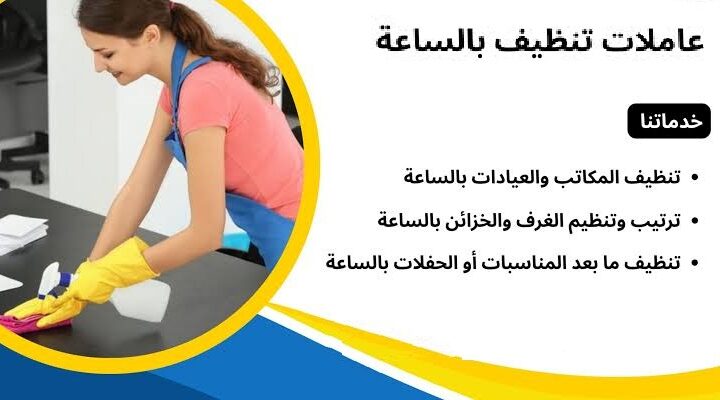 عاملات تنظيف بالساعة

خدماتنا

• تنظيف المكاتب والعيادات بالساعة
• ترتيب وتنظيم الغرف والخزائن بالساعة
• تنظيف ما بعد المناسبات أو الحفلات بالساعة